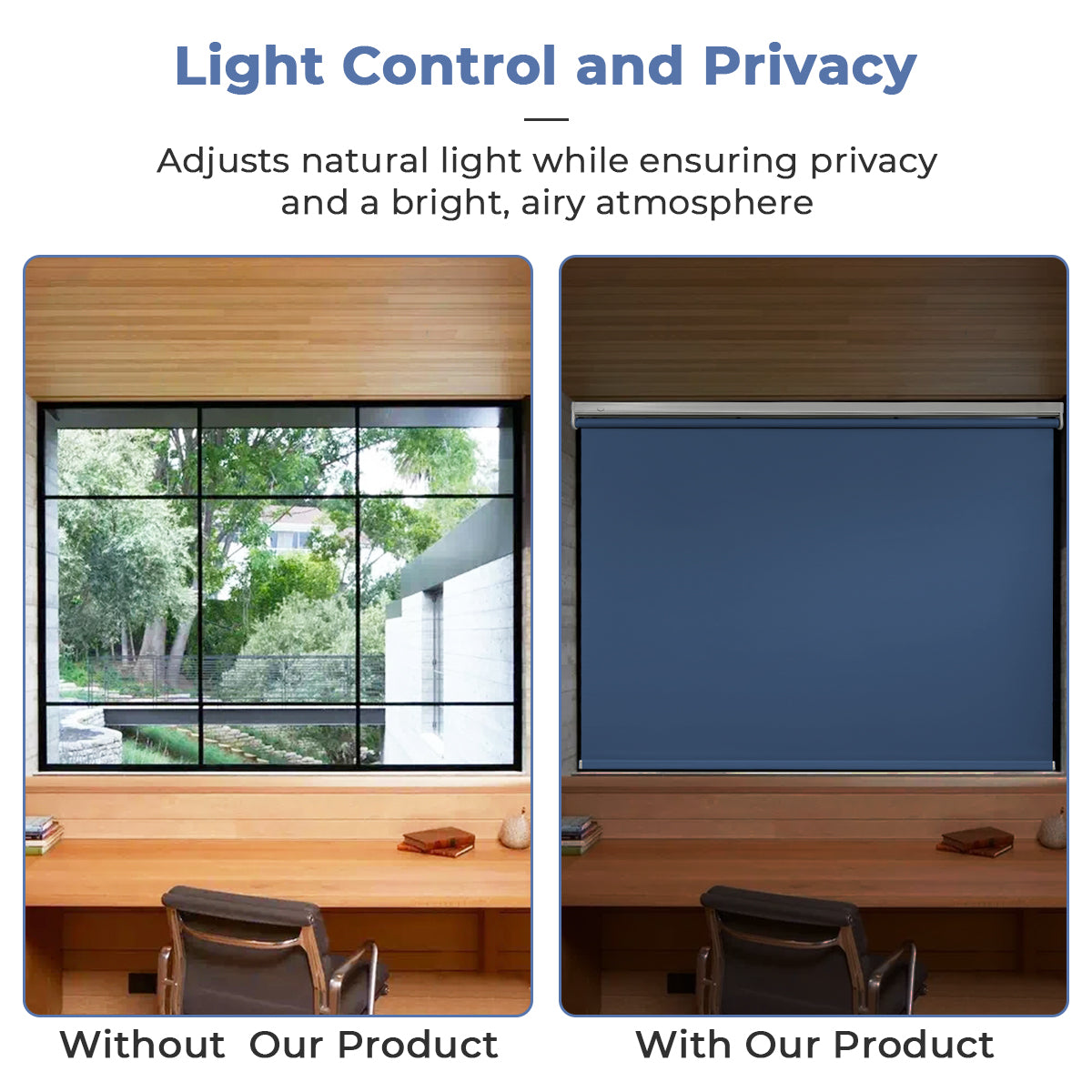 Light Control and Privacy

Adjusts natural light while ensuring privacy and a bright, airy atmosphere

Without Our Product

With Our Product